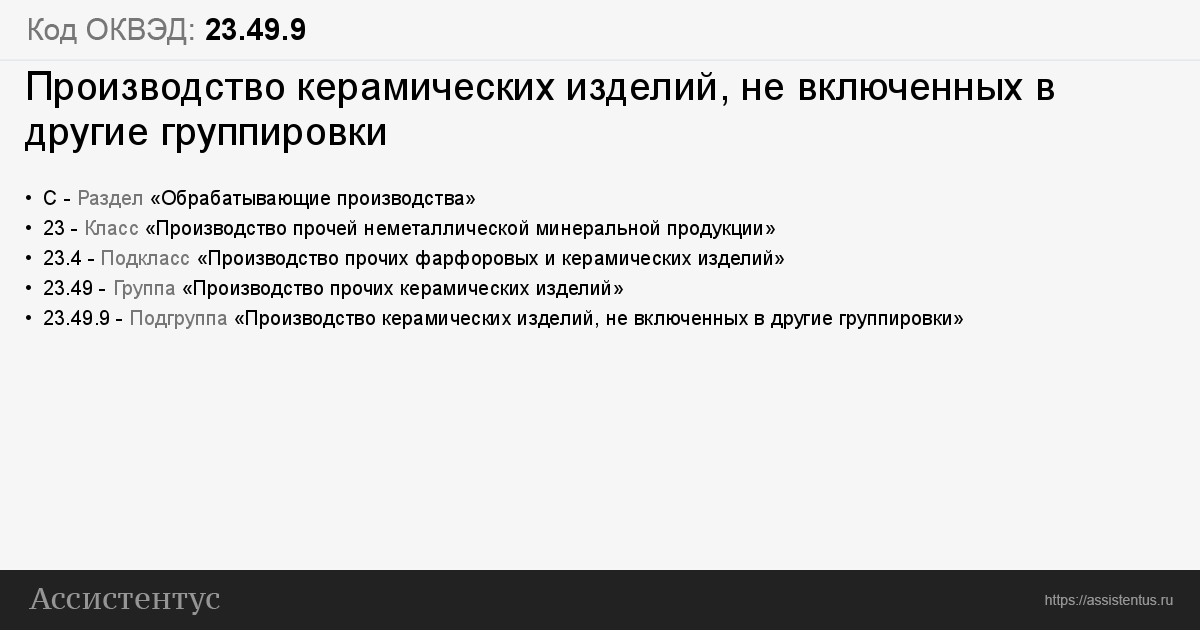 Код ОКВЭД: 23.49.9

Производство керамических изделий, не включенных в другие группировки

• C - Раздел «Обрабатывающие производства»
• 23 - Класс «Производство прочей неметаллической минеральной продукции»
• 23.4 - Подкласс «Производство прочих фарфоровых и керамических изделий»
• 23.49 - Группа «Производство прочих керамических изделий»
• 23.49.9 - Подгруппа «Производство керамических изделий, не включенных в другие группировки»

Ассистентус

https://assistentus.ru